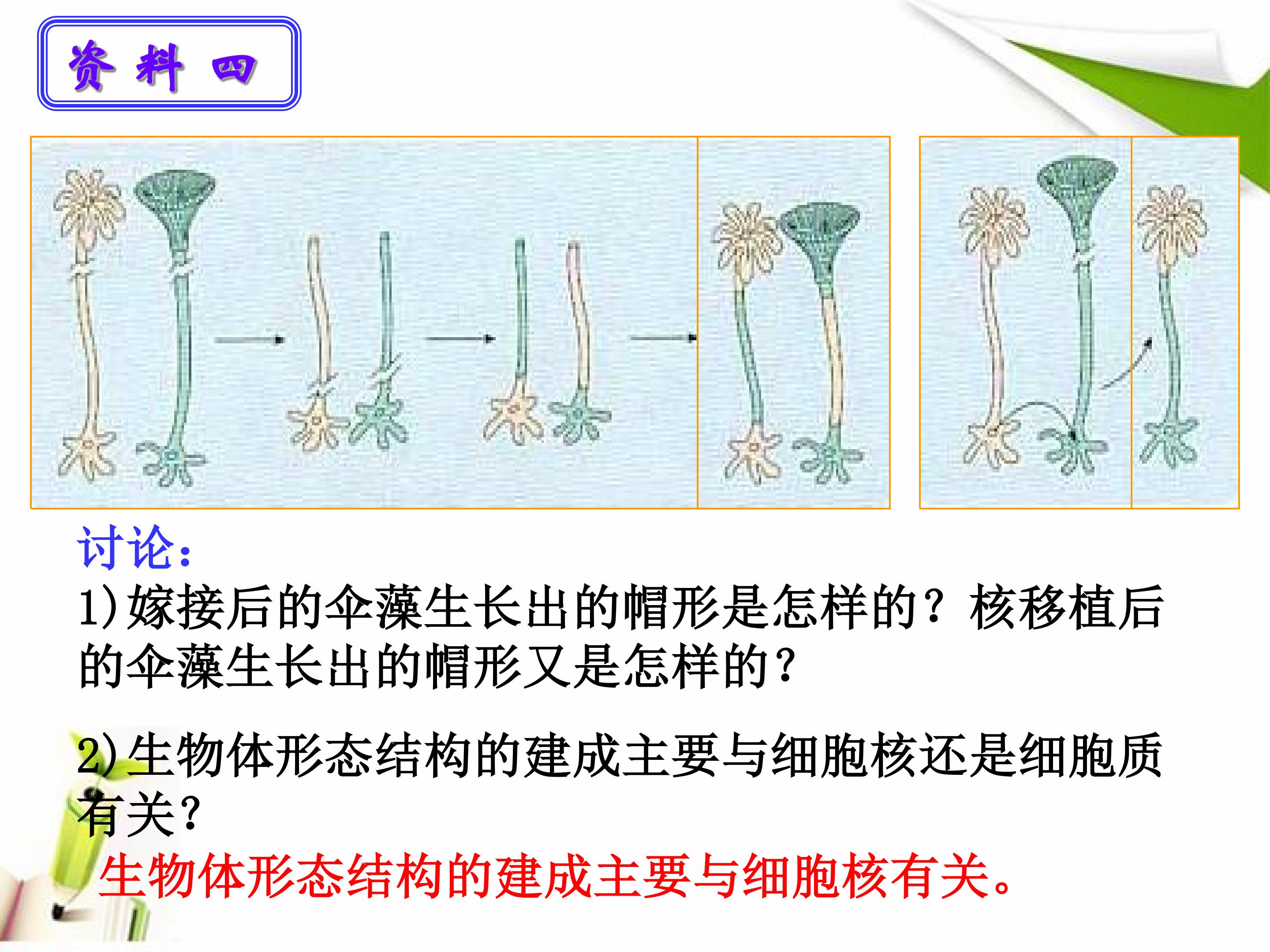 资料四

讨论：

1)嫁接后的伞藻生长出的帽形是怎样的？核移植后的伞藻生长出的帽形又是怎样的？

2)生物体形态结构的建成主要与细胞核还是细胞质有关？

生物体形态结构的建成主要与细胞核有关。